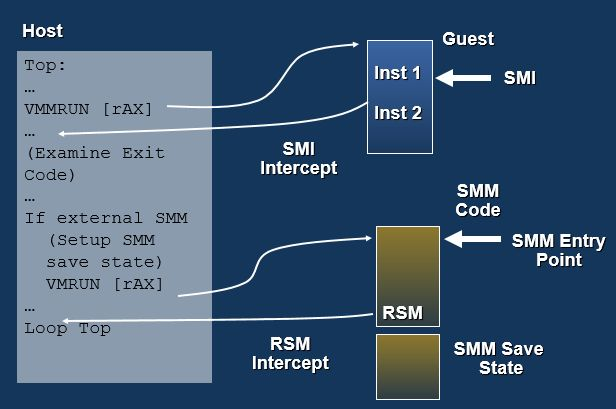 Host

Top:
…
VMMRUN [rAX]
…
(Examine Exit Code)
…
If external SMM
(Setup SMM save state)
VMRUN [rAX]
…
Loop Top

Guest

Inst 1

Inst 2

SMI

SMI Intercept

SMM Code

SMM Entry Point

RSM

RSM Intercept

SMM Save State